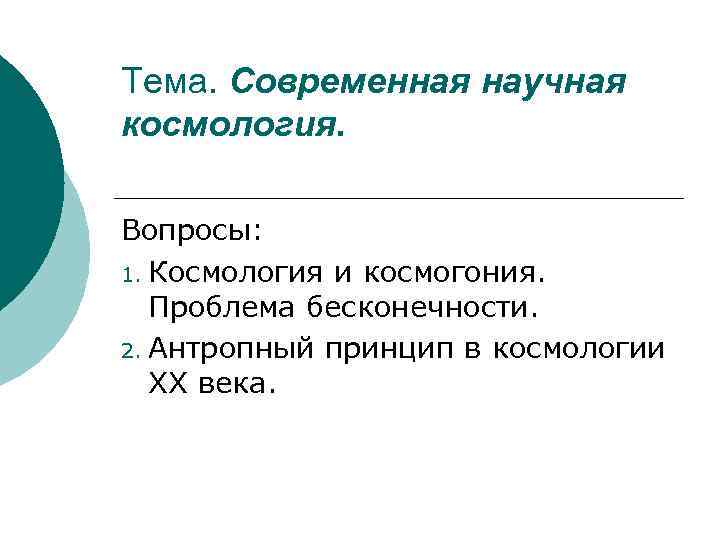 Тема. Современная научная космология.

Вопросы:

1. Космология и космогония. Проблема бесконечности.
2. Антропный принцип в космологии XX века.